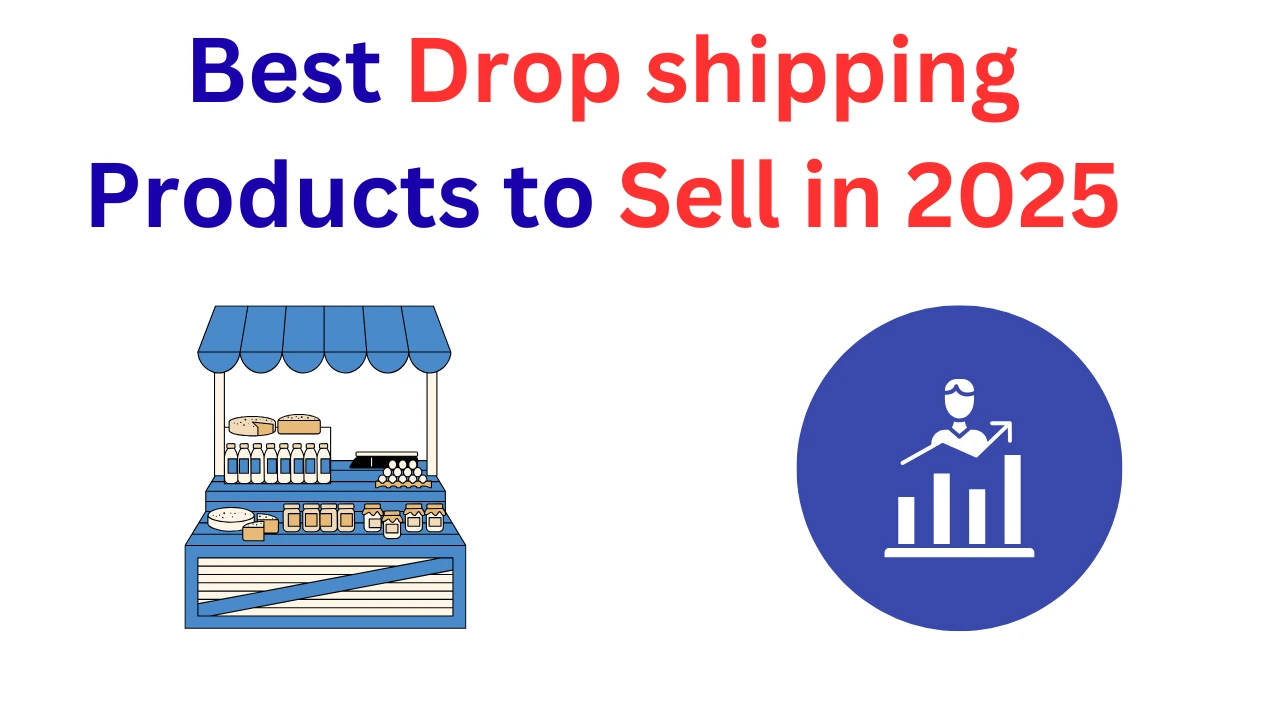 Best Drop shipping Products to Sell in 2025